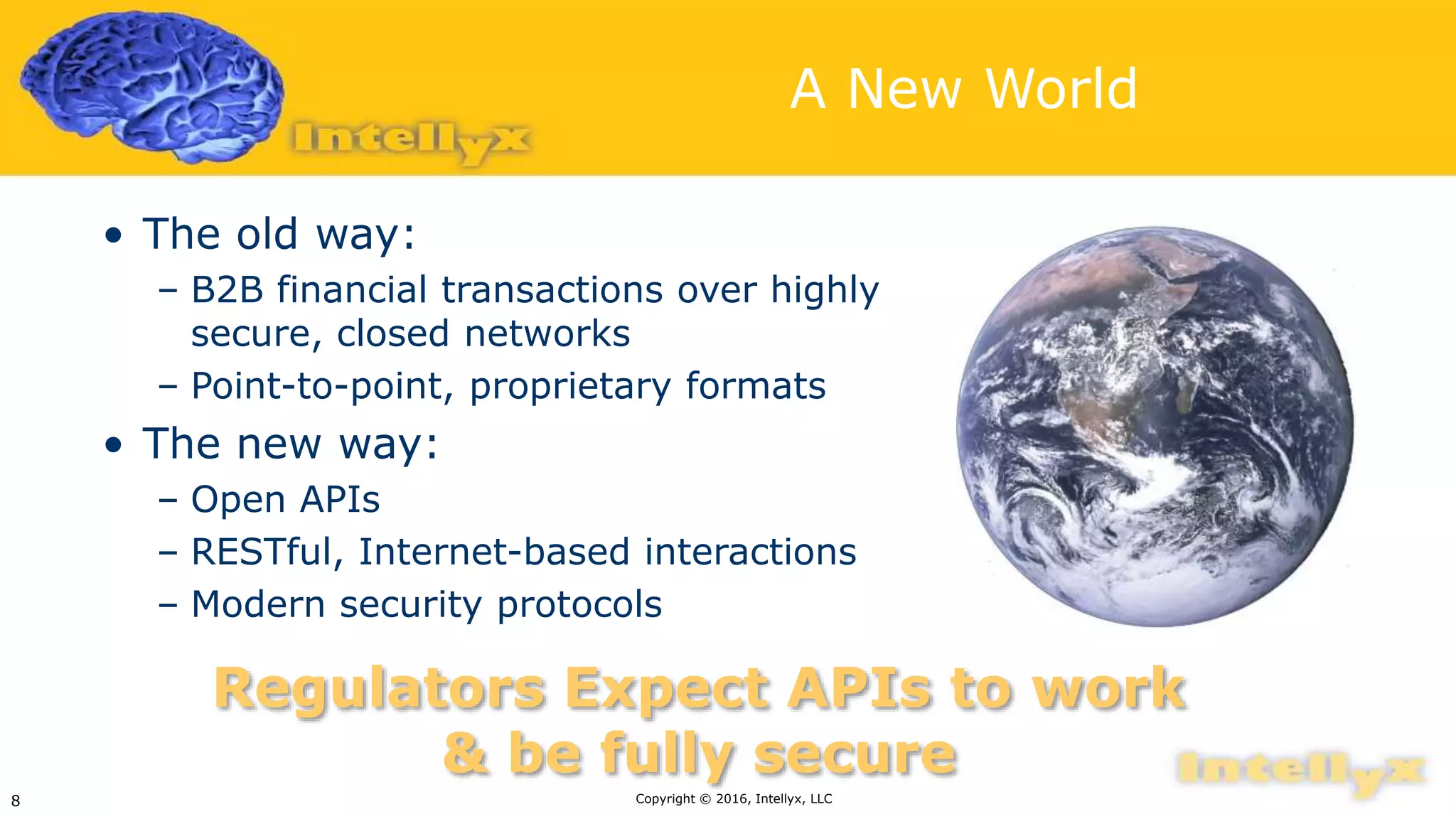 Intellyx

A New World

• The old way:
– B2B financial transactions over highly secure, closed networks
– Point-to-point, proprietary formats
• The new way:
– Open APIs
– RESTful, Internet-based interactions
– Modern security protocols

Regulators Expect APIs to work & be fully secure

Intellyx

8

Copyright © 2016, Intellyx, LLC